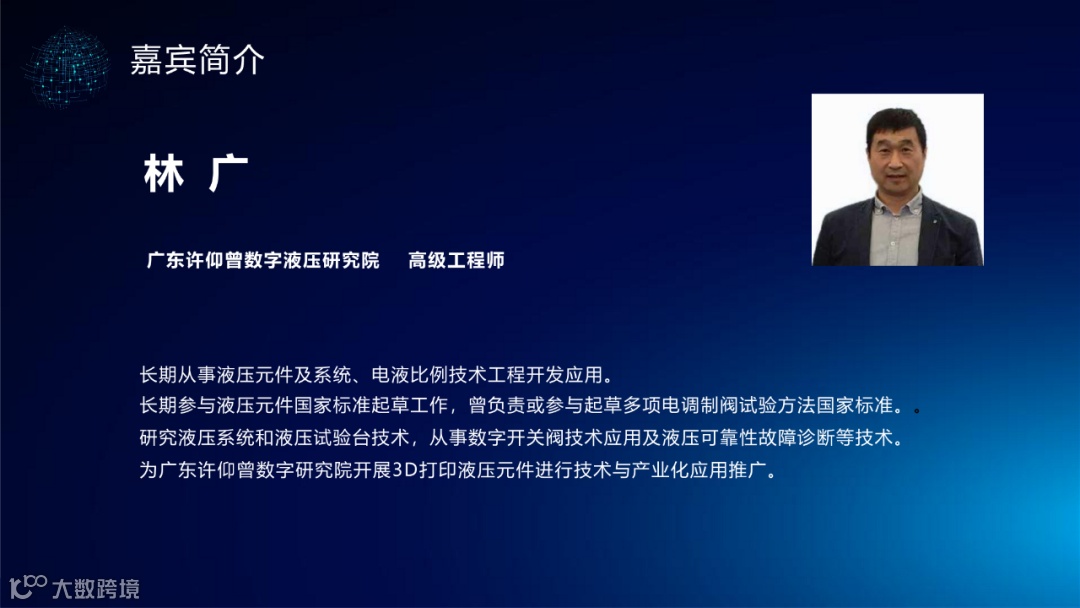 嘉宾简介

林 广

广东许仰曾数字液压研究院 高级工程师

长期从事液压元件及系统、电液比例技术工程开发应用。
长期参与液压元件国家标准起草工作，曾负责或参与起草多项电调制阀试验方法国家标准。
研究液压系统和液压试验台技术，从事数字开关阀技术应用及液压可靠性故障诊断等技术。
为广东许仰曾数字研究院开展3D打印液压元件进行技术与产业化应用推广。

大数跨境